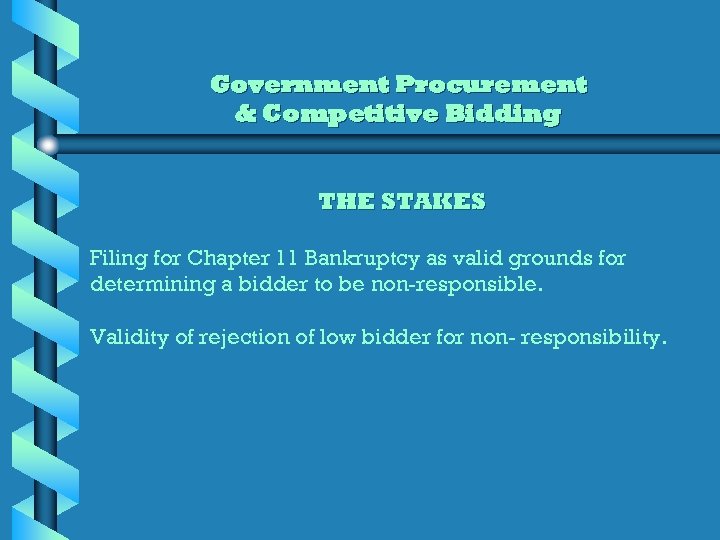 Government Procurement
& Competitive Bidding

THE STAKES

Filing for Chapter 11 Bankruptcy as valid grounds for determining a bidder to be non-responsible.

Validity of rejection of low bidder for non- responsibility.